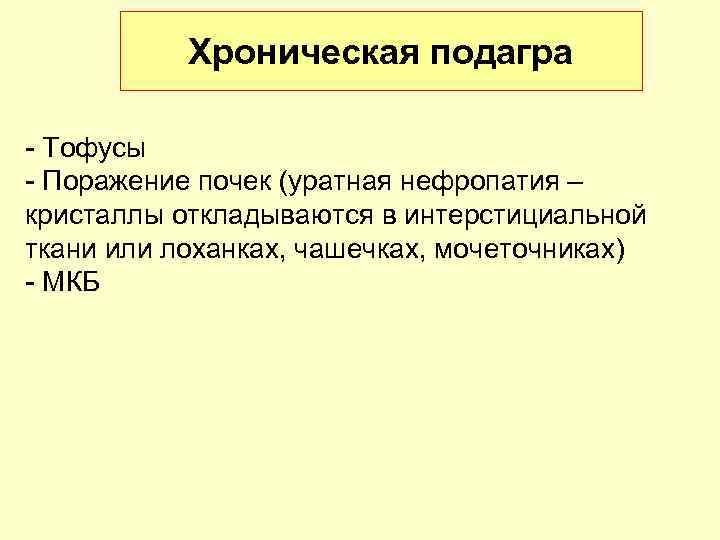 Хроническая подагра

- Тофусы
- Поражение почек (уратная нефропатия – кристаллы откладываются в интерстициальной ткани или лоханках, чашечках, мочеточниках)
- МКБ